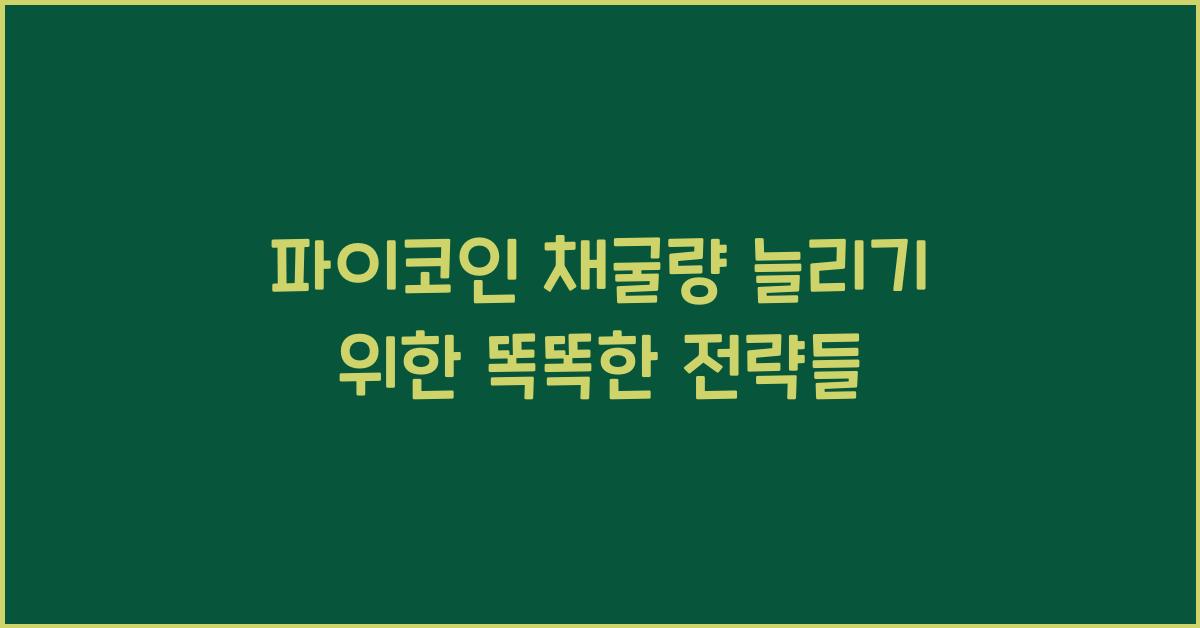 파이코인 채굴량 늘리기 위한 똑똑한 전략들